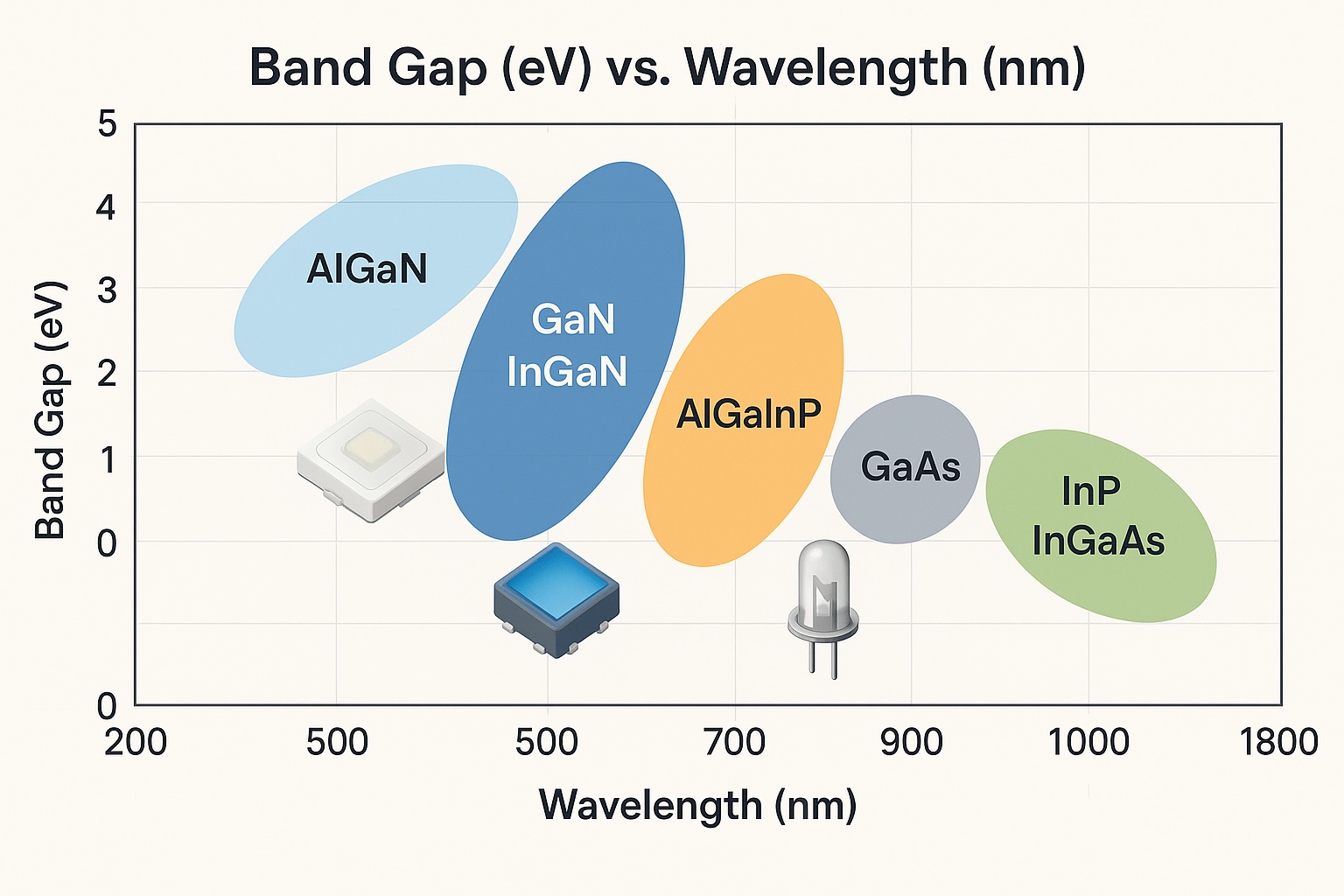 Band Gap (eV) vs. Wavelength (nm)

Band Gap (eV)

5
4
3
2
1
0
0

AlGaN
GaN
InGaN
AlGaInP
GaAs
InP
InGaAs

200
500
500
700
900
1000
1800

Wavelength (nm)